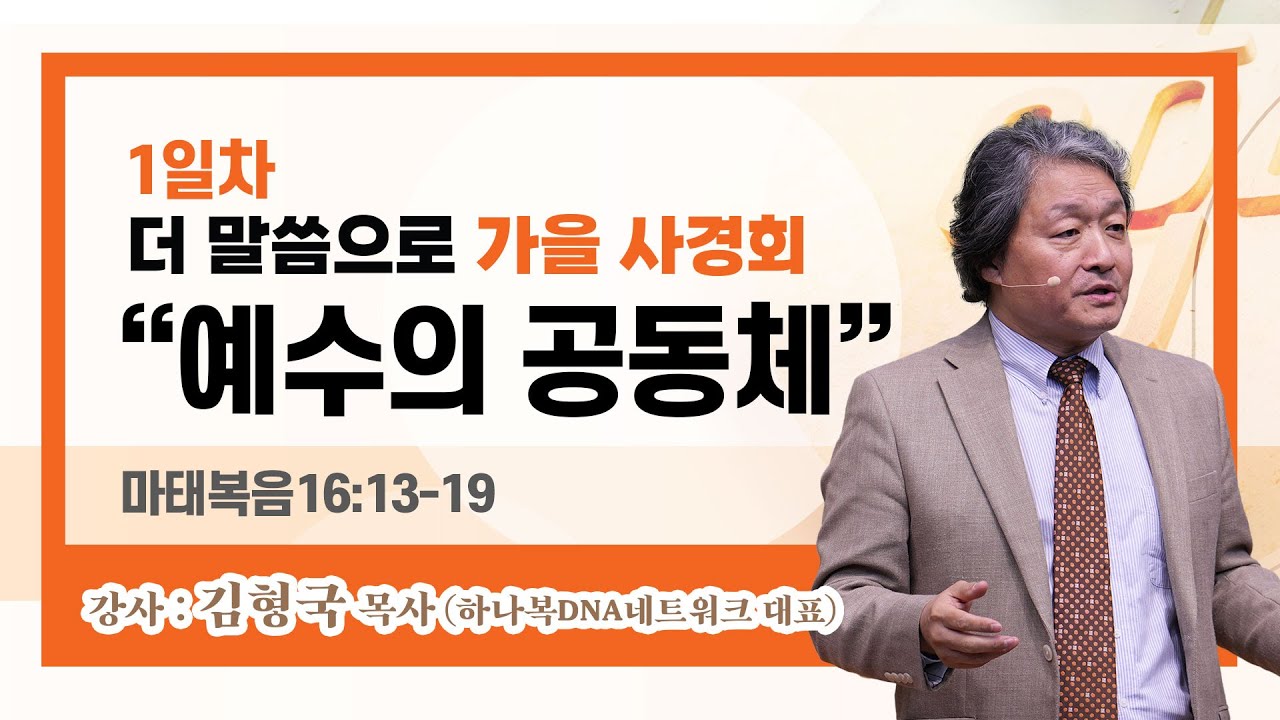 1일차
더 말씀으로 가을 사경회
“예수의 공동체”

마태복음16:13-19

강사 : 김형국 목사 (하나복DNA네트워크 대표)